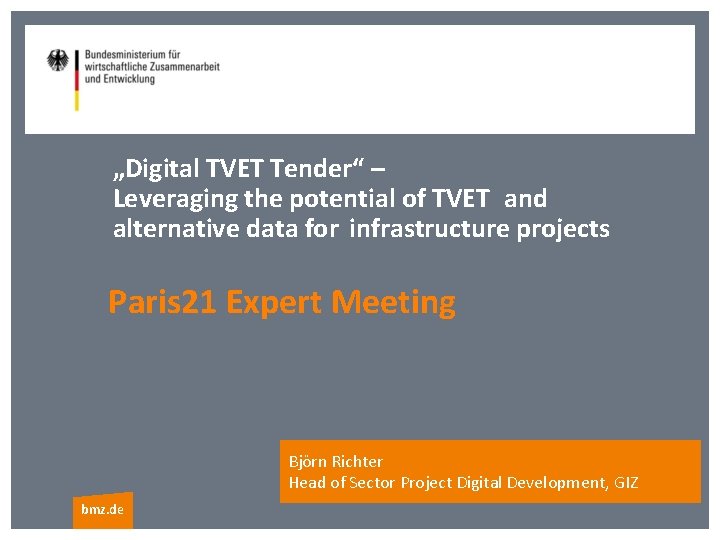 Bundesministerium für wirtschaftliche Zusammenarbeit und Entwicklung

„Digital TVET Tender“ – Leveraging the potential of TVET and alternative data for infrastructure projects

Paris21 Expert Meeting

Björn Richter
Head of Sector Project Digital Development, GIZ

bmz.de